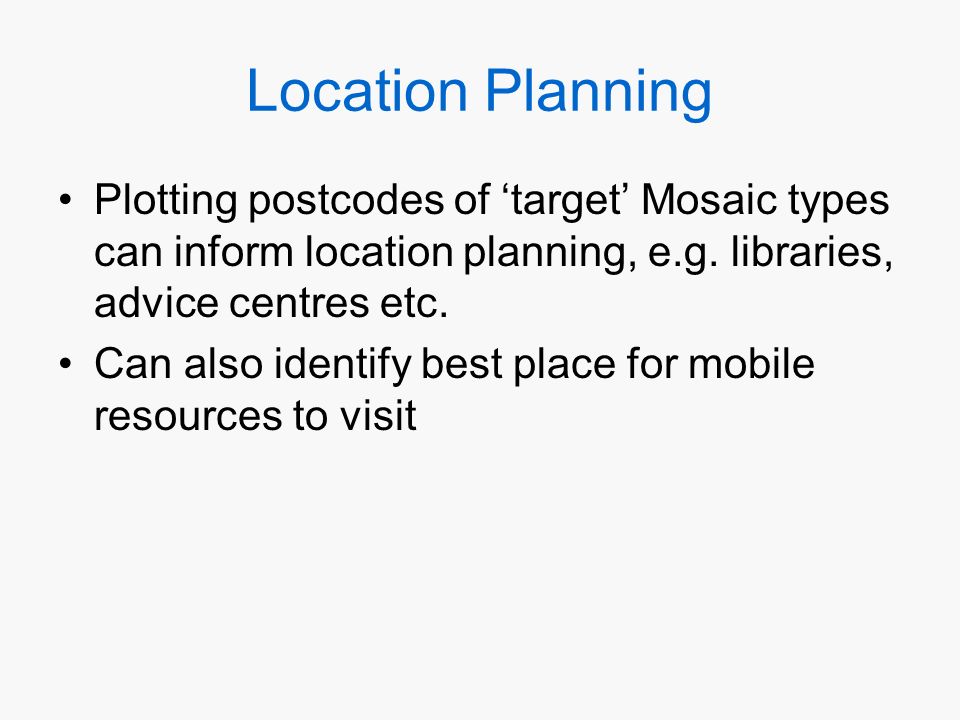 Location Planning

• Plotting postcodes of ‘target’ Mosaic types can inform location planning, e.g. libraries, advice centres etc.
• Can also identify best place for mobile resources to visit